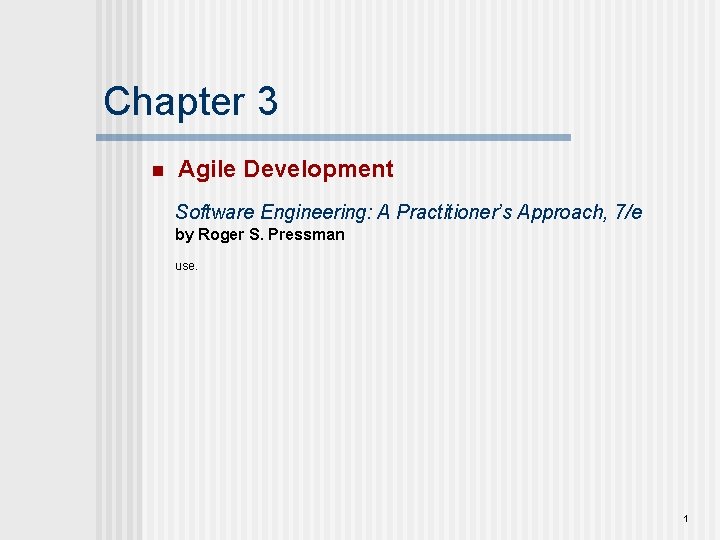 Chapter 3

Agile Development

Software Engineering: A Practitioner's Approach, 7/e
by Roger S. Pressman

use.

1